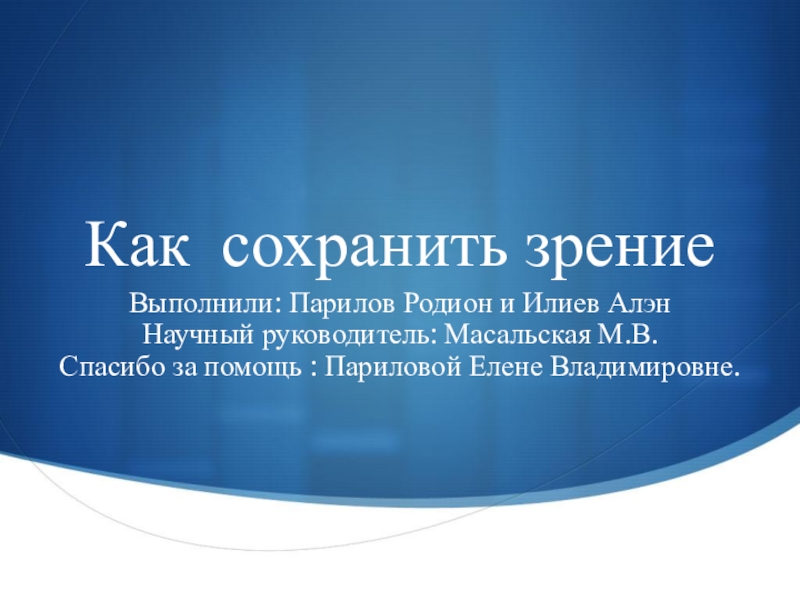 Как сохранить зрение

Выполнили: Парилов Родион и Илиев Алэн
Научный руководитель: Масальская М.В.
Спасибо за помощь : Париловой Елене Владимировне.